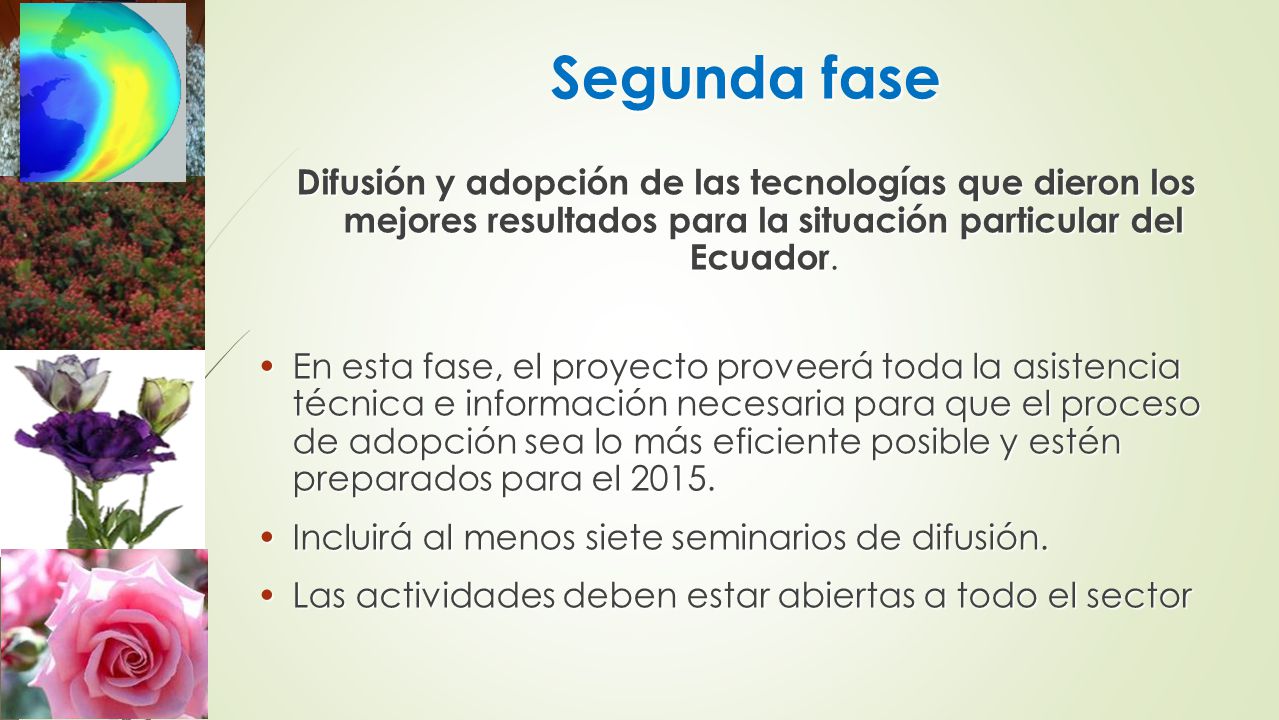 Segunda fase

Difusión y adopción de las tecnologías que dieron los mejores resultados para la situación particular del Ecuador.

• En esta fase, el proyecto proveerá toda la asistencia técnica e información necesaria para que el proceso de adopción sea lo más eficiente posible y estén preparados para el 2015.
• Incluirá al menos siete seminarios de difusión.
• Las actividades deben estar abiertas a todo el sector